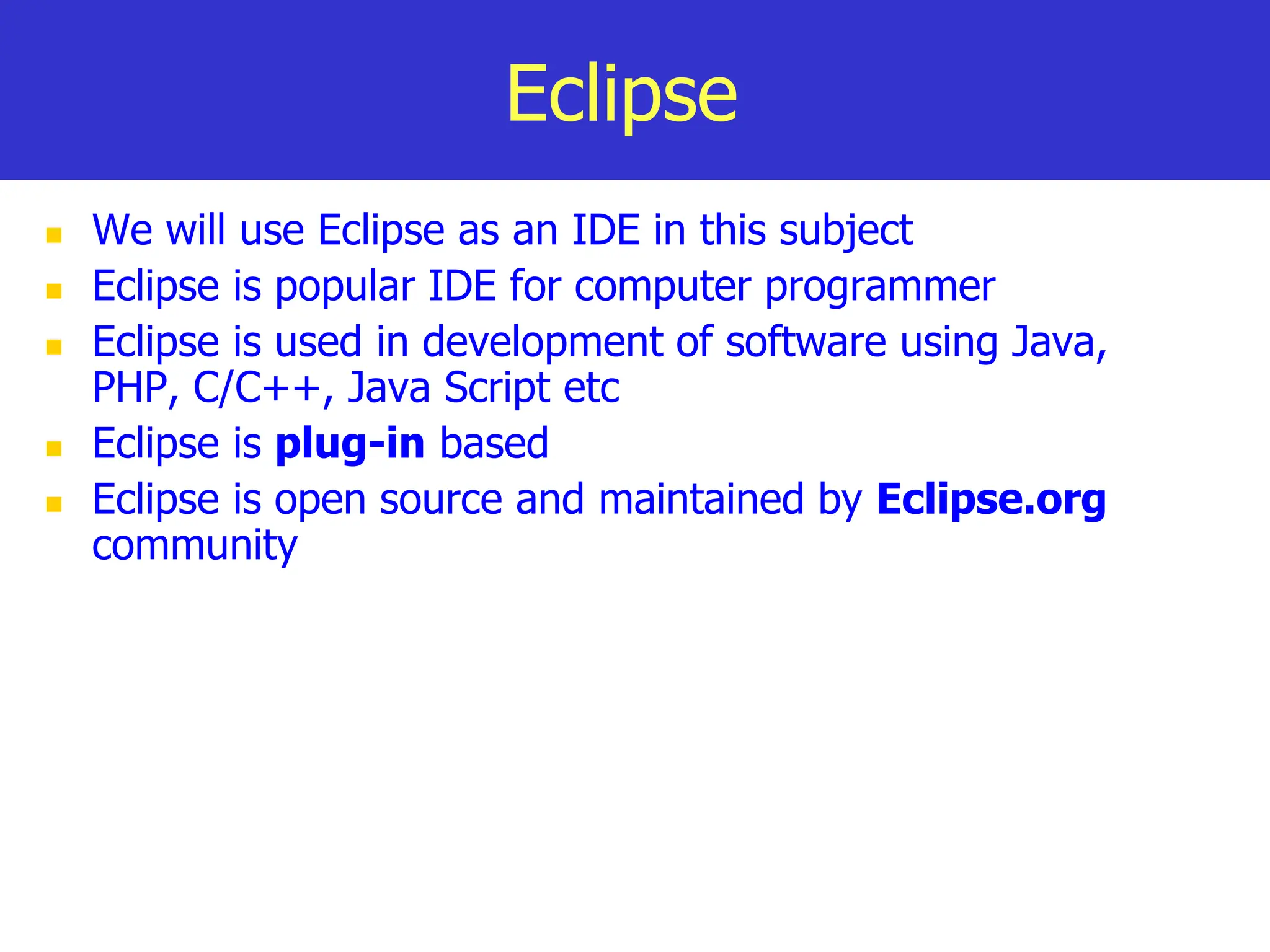 Eclipse

- We will use Eclipse as an IDE in this subject
- Eclipse is popular IDE for computer programmer
- Eclipse is used in development of software using Java, PHP, C/C++, Java Script etc
- Eclipse is **plug-in** based
- Eclipse is open source and maintained by **Eclipse.org** community